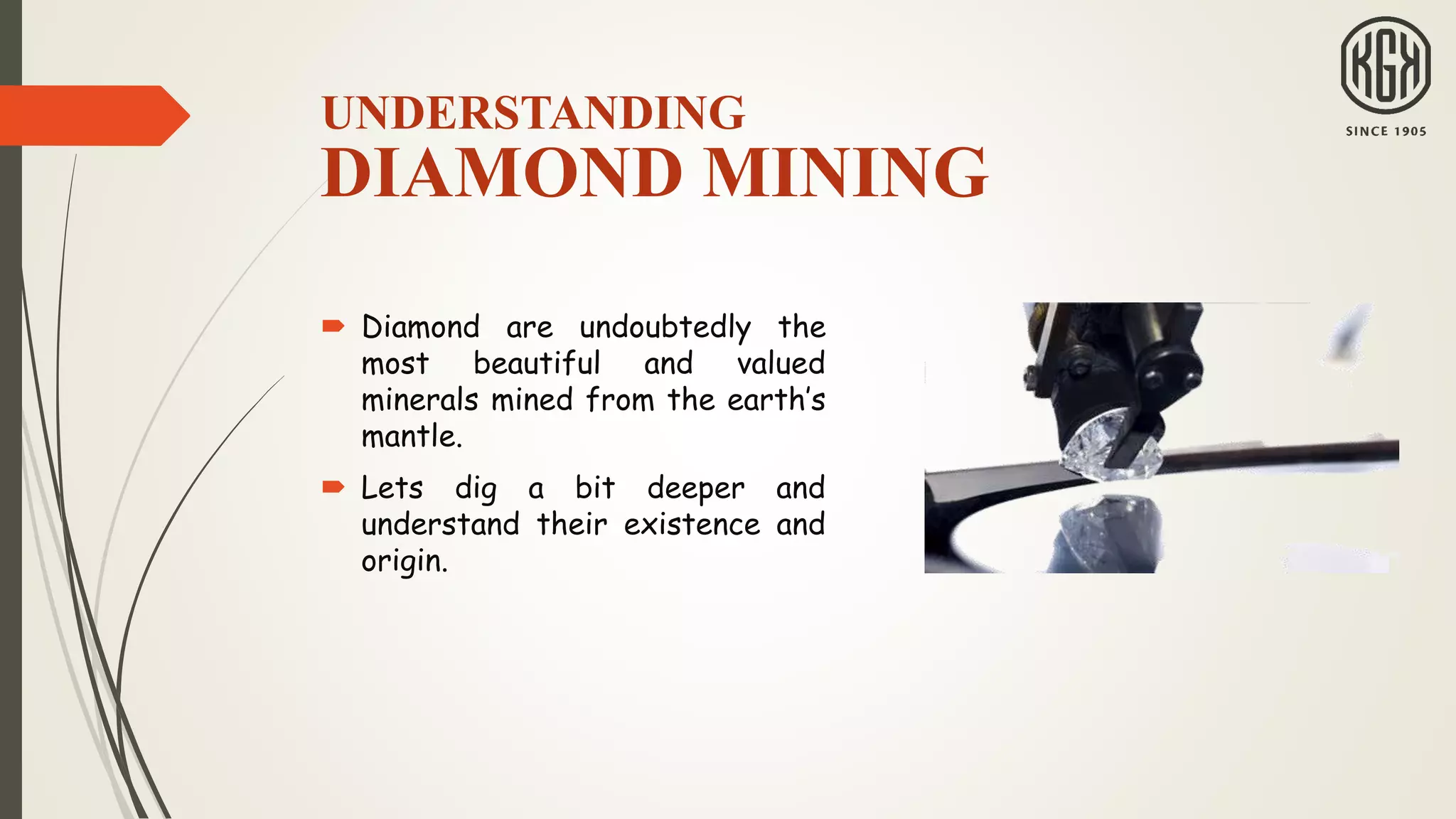 KGK
SINCE 1905

UNDERSTANDING
DIAMOND MINING

Diamond are undoubtedly the most beautiful and valued minerals mined from the earth's mantle.

Lets dig a bit deeper and understand their existence and origin.